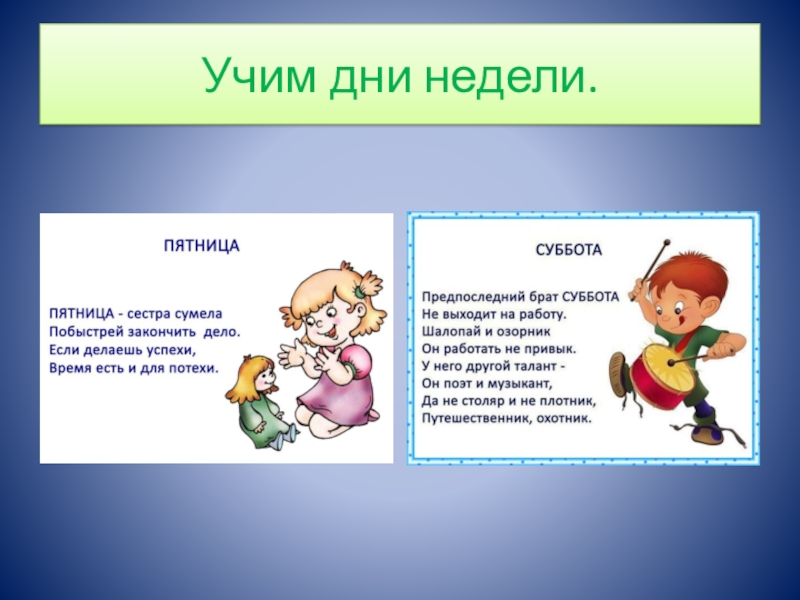 Учим дни недели.

ПЯТНИЦА

ПЯТНИЦА - сестра сумела
Побыстрей закончить дело.
Если делаешь успехи,
Время есть и для потехи.

СУББОТА

Предпоследний брат СУББОТА
Не выходит на работу.
Шалопай и озорник
Он работать не привык.
У него другой талант -
Он поэт и музыкант,
Да не столяр и не плотник,
Путешественник, охотник.